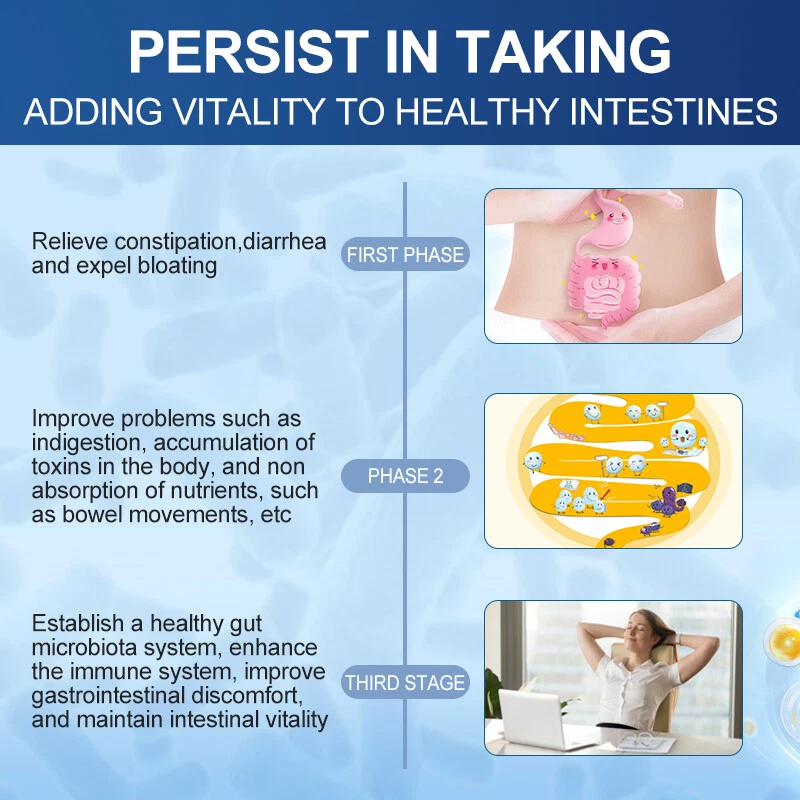 PERSIST IN TAKING
ADDING VITALITY TO HEALTHY INTESTINES

Relieve constipation,diarrhea and expel bloating

FIRST PHASE

Improve problems such as indigestion, accumulation of toxins in the body, and non absorption of nutrients, such as bowel movements, etc

PHASE 2

Establish a healthy gut microbiota system, enhance the immune system, improve gastrointestinal discomfort, and maintain intestinal vitality

THIRD STAGE